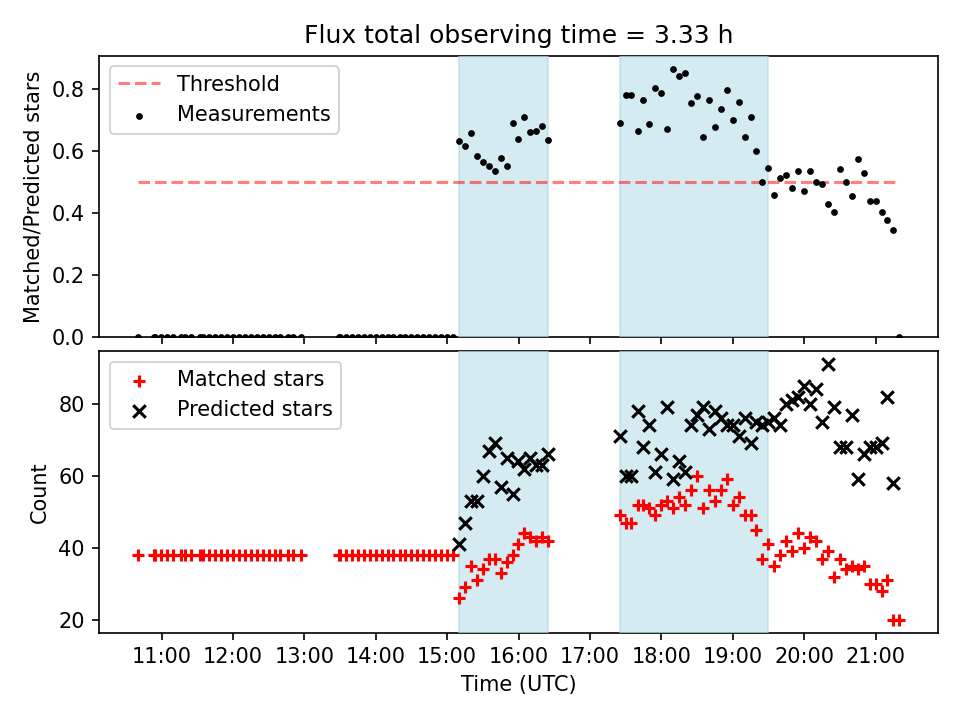 Flux total observing time = 3.33 h

Threshold
Measurements

Matched/Predicted stars

0.8
0.6
0.4
0.2
0.0

Matched stars
Predicted stars

Count

80
60
40
20

11:00 12:00 13:00 14:00 15:00 16:00 17:00 18:00 19:00 20:00 21:00

Time (UTC)